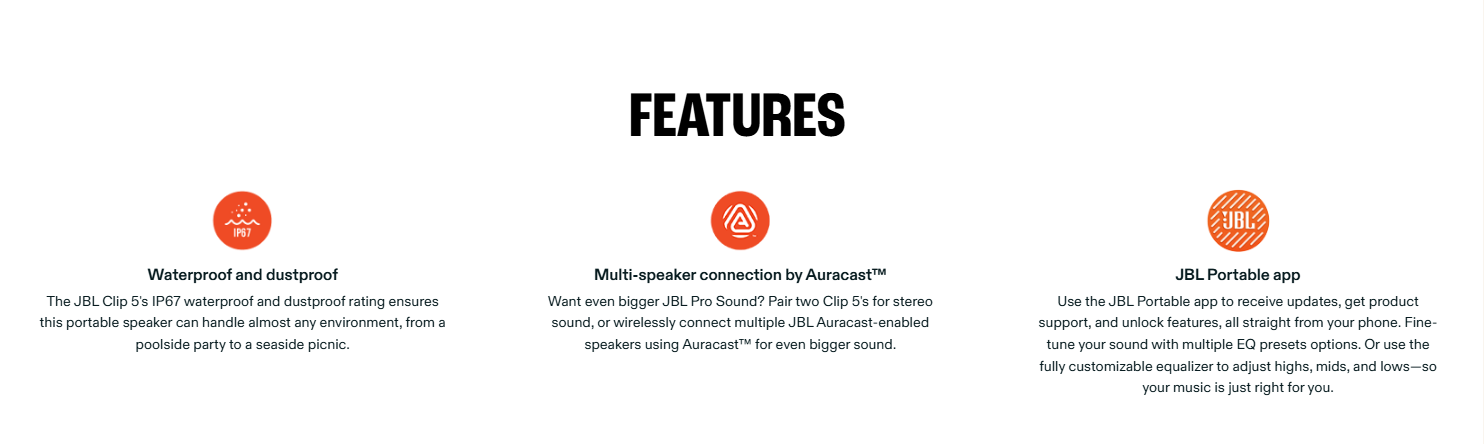 FEATURES

IP67

Waterproof and dustproof

The JBL Clip 5's IP67 waterproof and dustproof rating ensures this portable speaker can handle almost any environment, from a poolside party to a seaside picnic.

Multi-speaker connection by Auracast™

Want even bigger JBL Pro Sound? Pair two Clip 5's for stereo sound, or wirelessly connect multiple JBL Auracast-enabled speakers using Auracast™ for even bigger sound.

JBL

JBL Portable app

Use the JBL Portable app to receive updates, get product support, and unlock features, all straight from your phone. Fine-tune your sound with multiple EQ presets options. Or use the fully customizable equalizer to adjust highs, mids, and lows—so your music is just right for you.